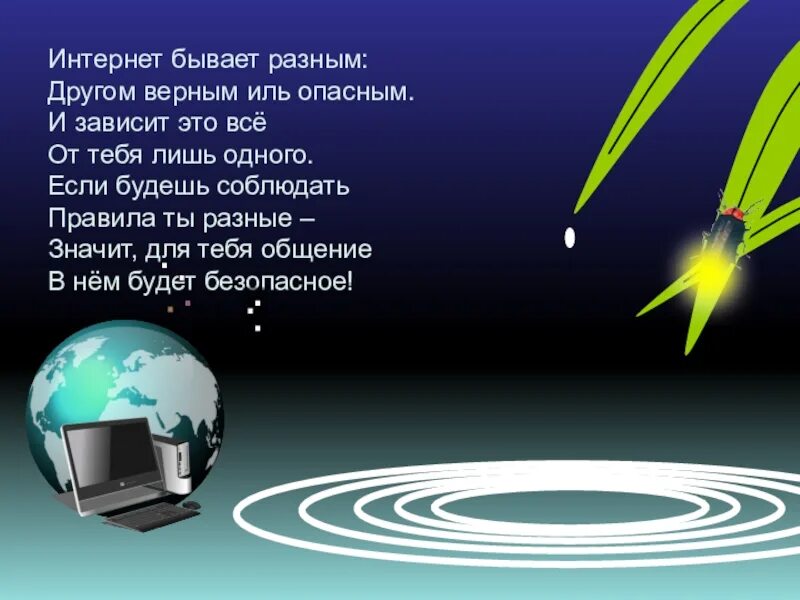 Интернет бывает разным:
Другом верным иль опасным.
И зависит это всё
От тебя лишь одного.
Если будешь соблюдать
Правила ты разные –
Значит, для тебя общение
В нём будет безопасное!